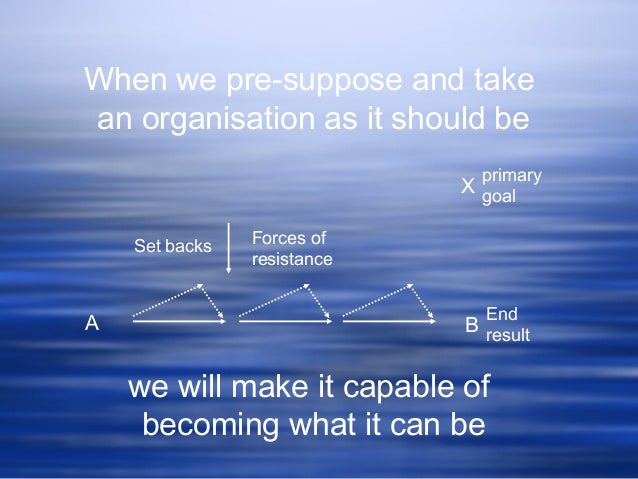 When we pre-suppose and take an organisation as it should be

X primary goal

Set backs

Forces of resistance

A

B End result

we will make it capable of becoming what it can be